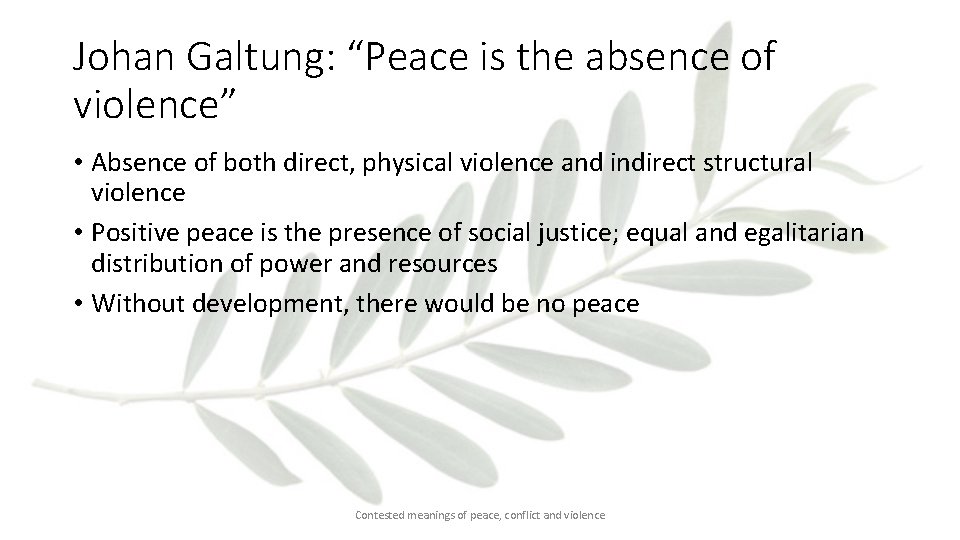 Johan Galtung: “Peace is the absence of violence”

• Absence of both direct, physical violence and indirect structural violence
• Positive peace is the presence of social justice; equal and egalitarian distribution of power and resources
• Without development, there would be no peace

Contested meanings of peace, conflict and violence